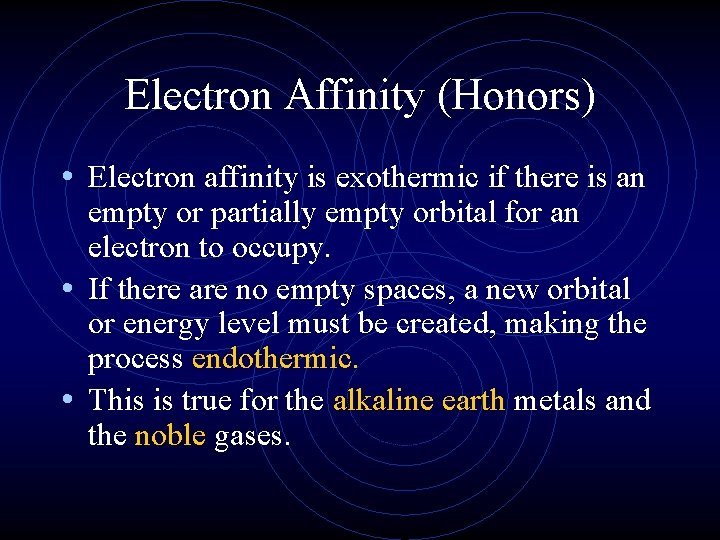 Electron Affinity (Honors)

• Electron affinity is exothermic if there is an empty or partially empty orbital for an electron to occupy.

• If there are no empty spaces, a new orbital or energy level must be created, making the process endothermic.

• This is true for the alkaline earth metals and the noble gases.